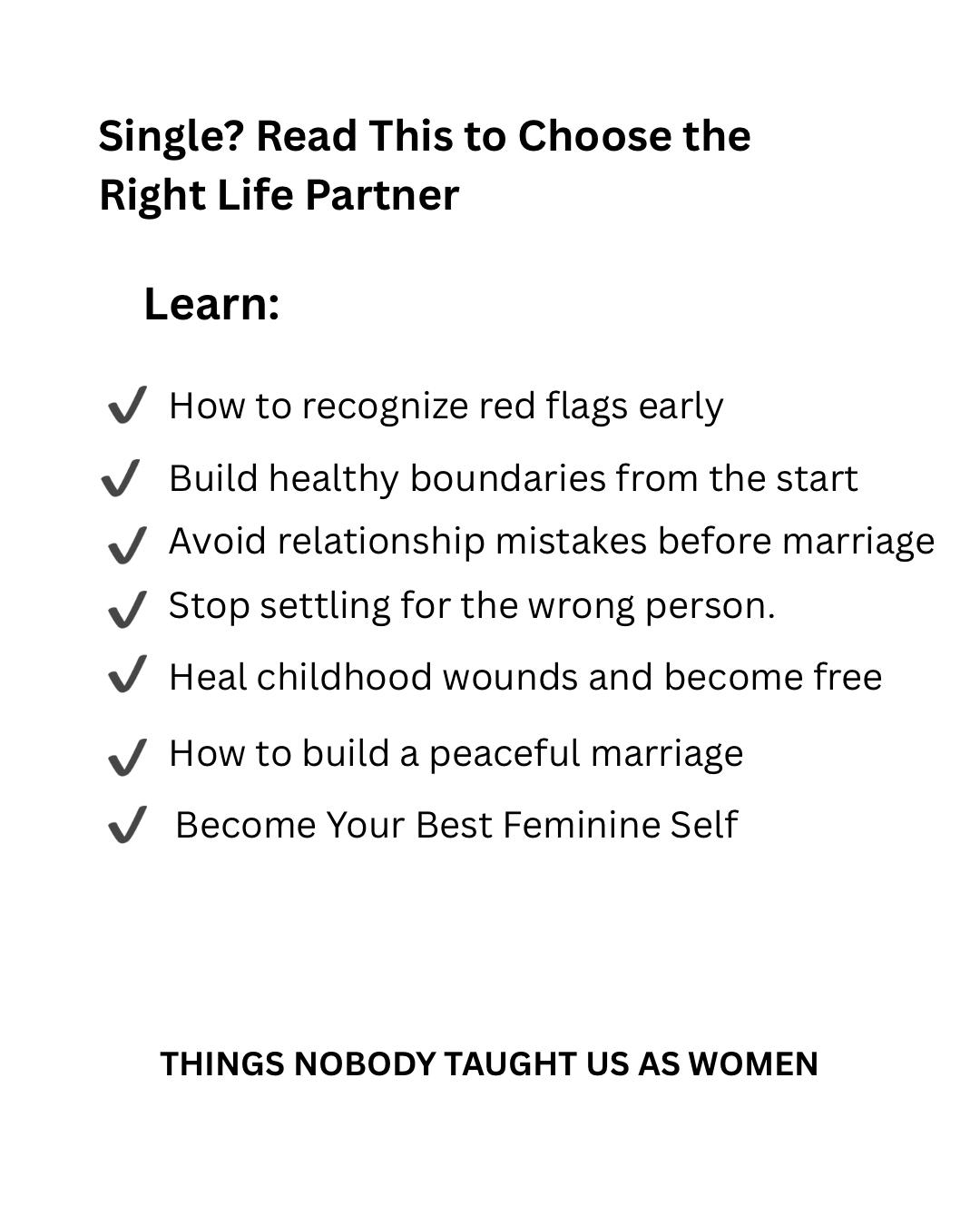 Single? Read This to Choose the Right Life Partner

Learn:

✔ How to recognize red flags early
✔ Build healthy boundaries from the start
✔ Avoid relationship mistakes before marriage
✔ Stop settling for the wrong person.
✔ Heal childhood wounds and become free
✔ How to build a peaceful marriage
✔ Become Your Best Feminine Self

THINGS NOBODY TAUGHT US AS WOMEN